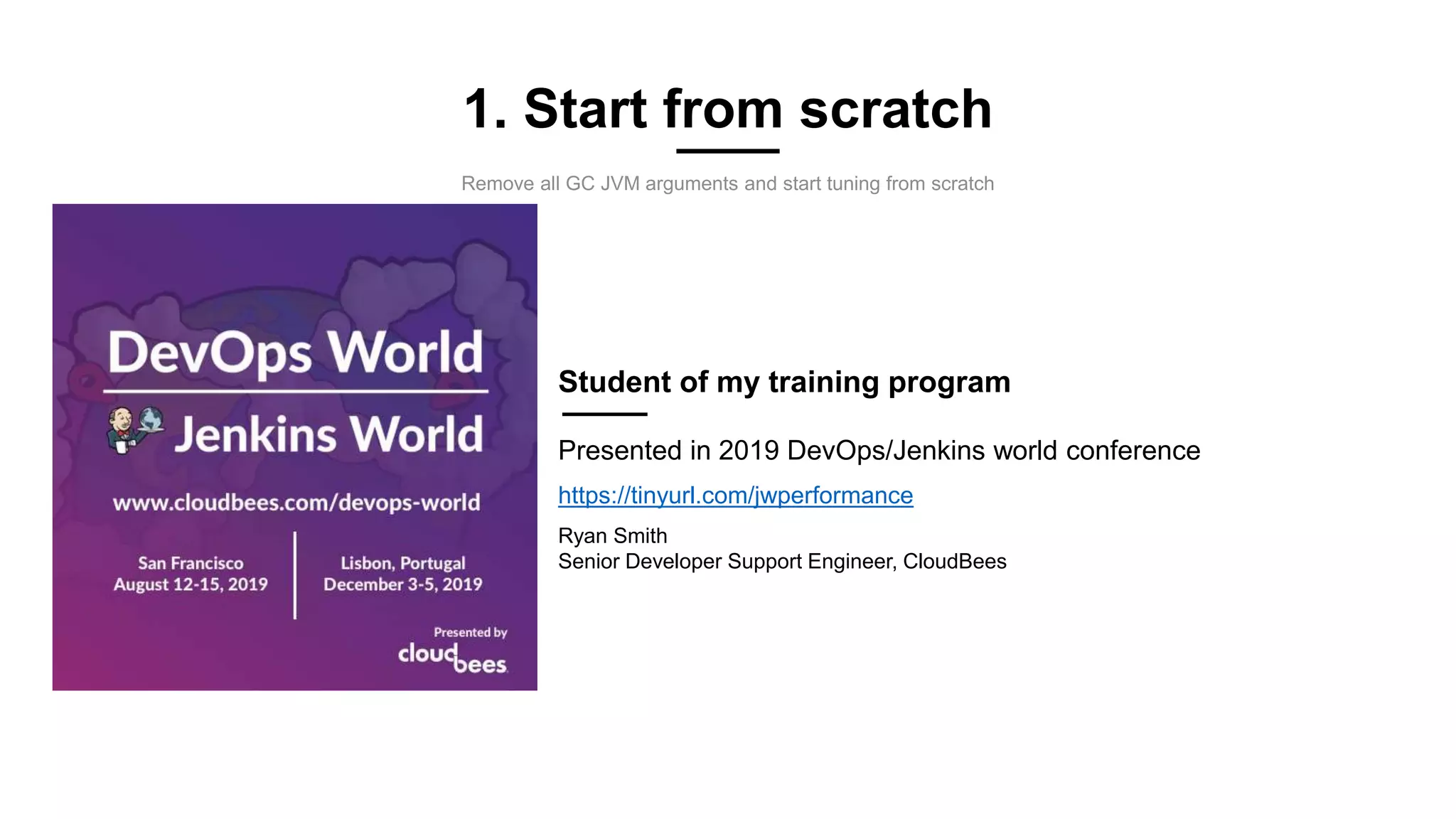 1. Start from scratch

Remove all GC JVM arguments and start tuning from scratch

DevOps World
Jenkins World

www.cloudbees.com/devops-world

San Francisco
August 12-15, 2019

Lisbon, Portugal
December 3-5, 2019

Presented by
cloudbees

Student of my training program

Presented in 2019 DevOps/Jenkins world conference

https://tinyurl.com/jwperformance

Ryan Smith
Senior Developer Support Engineer, CloudBees